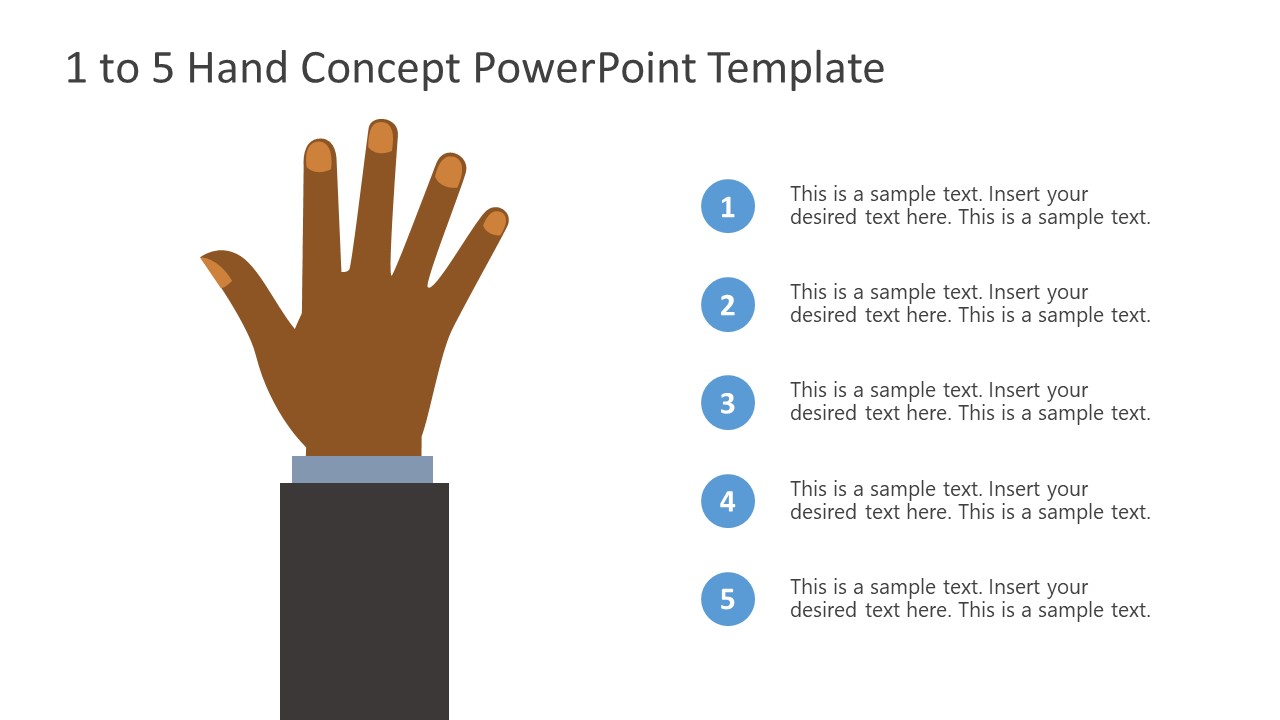 1 to 5 Hand Concept PowerPoint Template

1
This is a sample text. Insert your desired text here. This is a sample text.

2
This is a sample text. Insert your desired text here. This is a sample text.

3
This is a sample text. Insert your desired text here. This is a sample text.

4
This is a sample text. Insert your desired text here. This is a sample text.

5
This is a sample text. Insert your desired text here. This is a sample text.